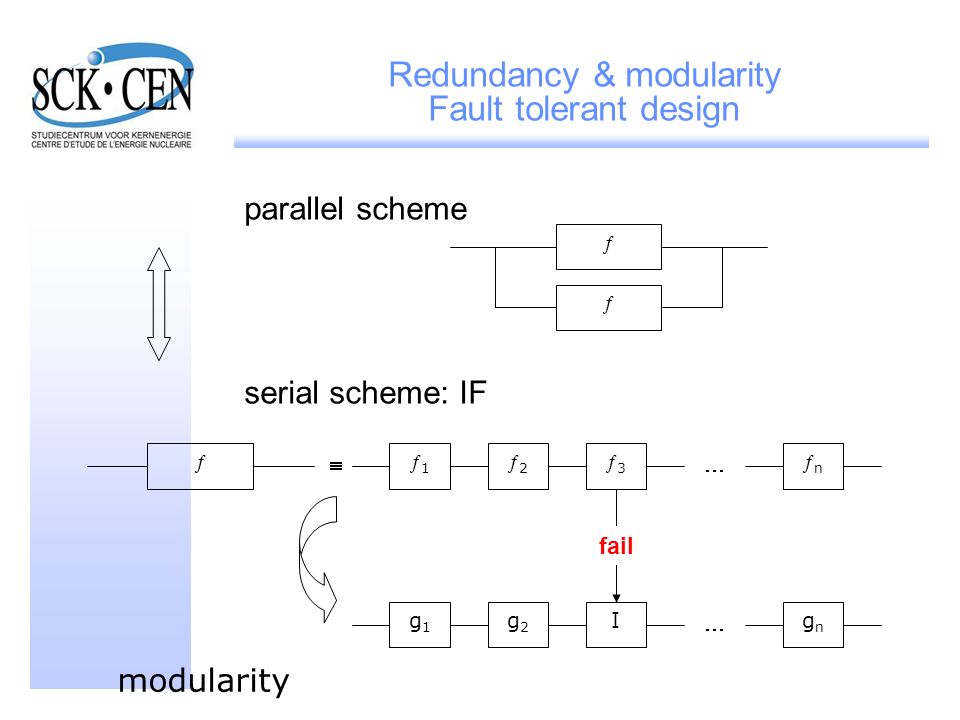 SCK•CEN
STUDIECENTRUM VOOR KERNENERGIE
CENTRE D'ETUDE DE L'ENERGIE NUCLEAIRE

Redundancy & modularity
Fault tolerant design

parallel scheme

$f$

$f$

serial scheme: IF

$f$ $\equiv$ $f_1$ $f_2$ $f_3$ … $f_n$

fail

$g_1$ $g_2$ I … $g_n$

modularity